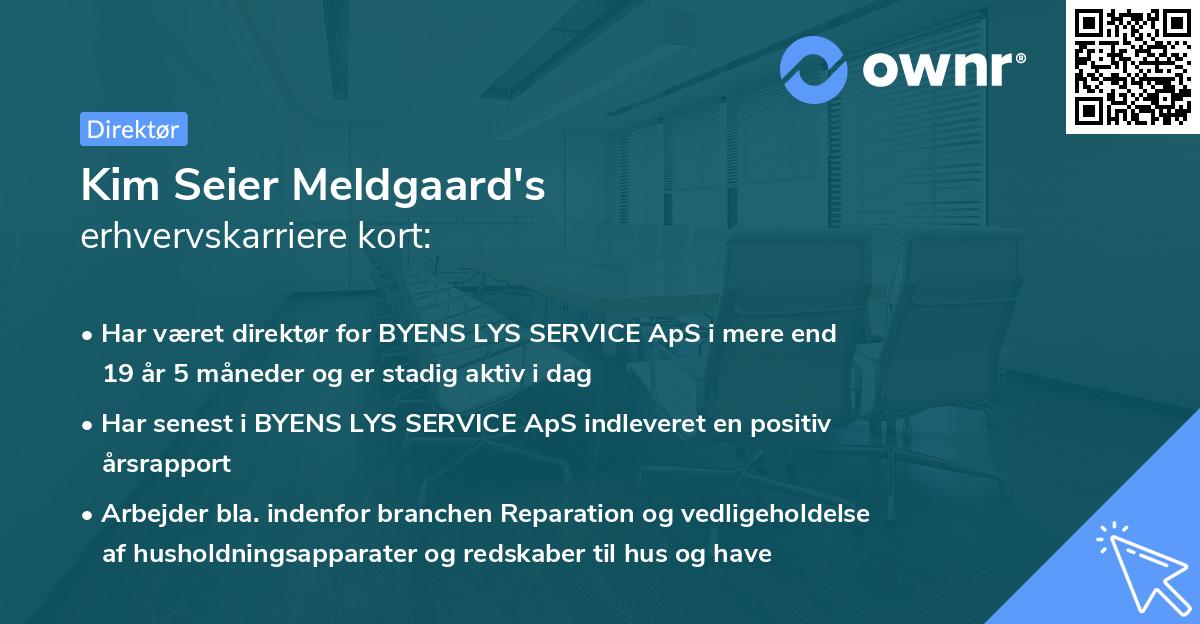 ownr®

Direktør

Kim Seier Meldgaard's
erhvervskarriere kort:

• Har været direktør for BYENS LYS SERVICE ApS i mere end 19 år 5 måneder og er stadig aktiv i dag

• Har senest i BYENS LYS SERVICE ApS indleveret en positiv årsrapport

• Arbejder bla. indenfor branchen Reparation og vedligeholdelse af husholdningsapparater og redskaber til hus og have